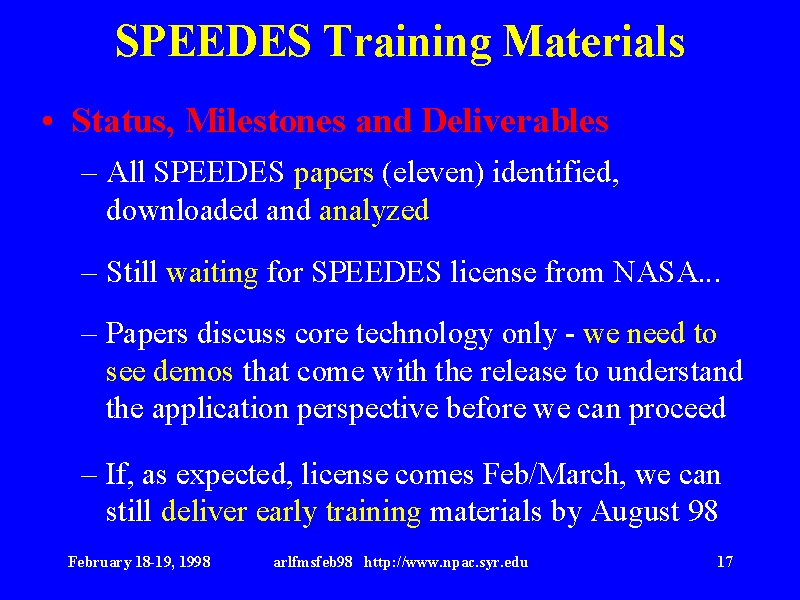 SPEEDES Training Materials

• Status, Milestones and Deliverables

– All SPEEDES papers (eleven) identified, downloaded and analyzed

– Still waiting for SPEEDES license from NASA...

– Papers discuss core technology only - we need to see demos that come with the release to understand the application perspective before we can proceed

– If, as expected, license comes Feb/March, we can still deliver early training materials by August 98

February 18-19, 1998 arlfmsfeb98 http://www.npac.syr.edu 17